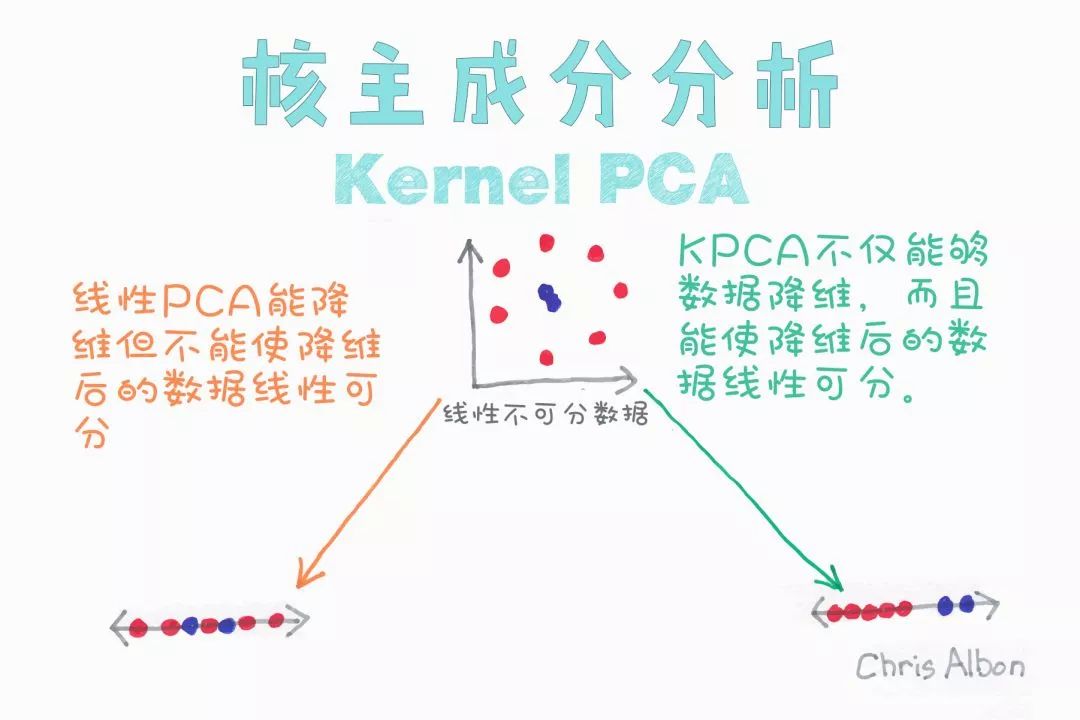 核主成分分析

Kernel PCA

线性PCA能降维但不能使降维后的数据线性可分

线性不可分数据

KPCA不仅能够数据降维，而且能使降维后的数据线性可分。

Chris Albon